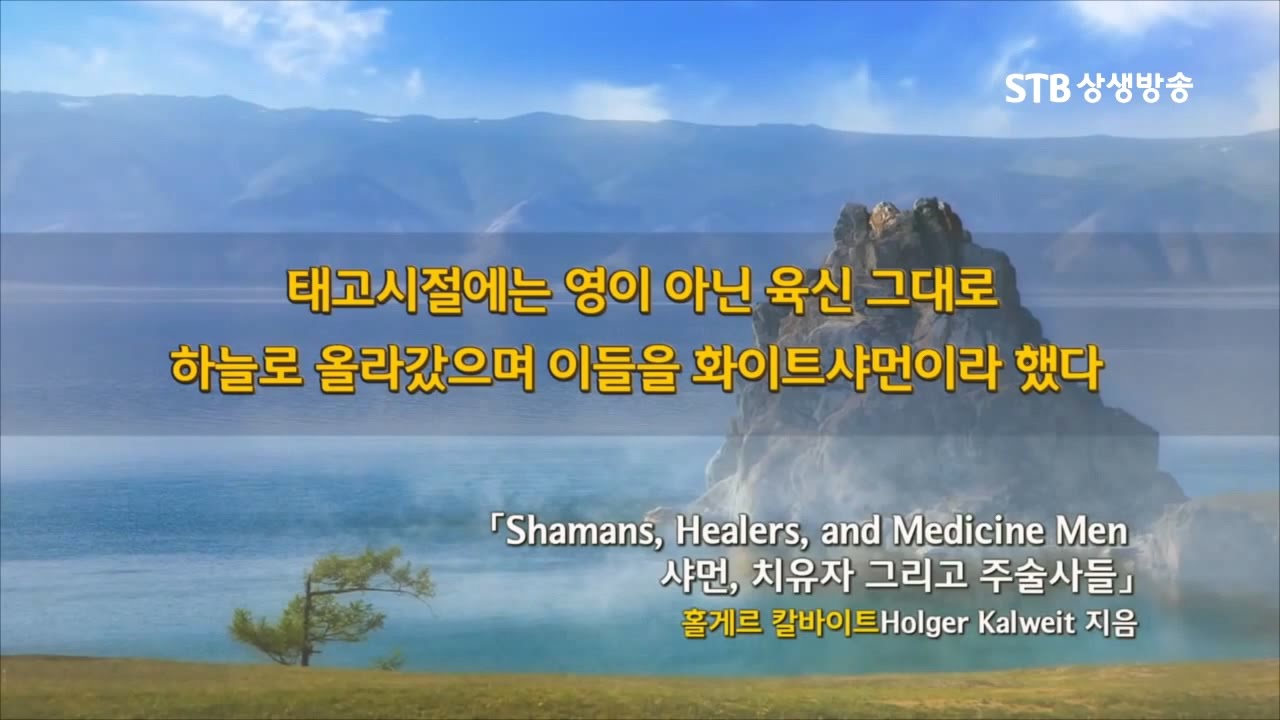 STB 상생방송

태고시절에는 영이 아닌 육신 그대로
하늘로 올라갔으며 이들을 화이트샤먼이라 했다

「Shamans, Healers, and Medicine Men
샤먼, 치유자 그리고 주술사들」
홀게르 칼바이트Holger Kalweit 지음